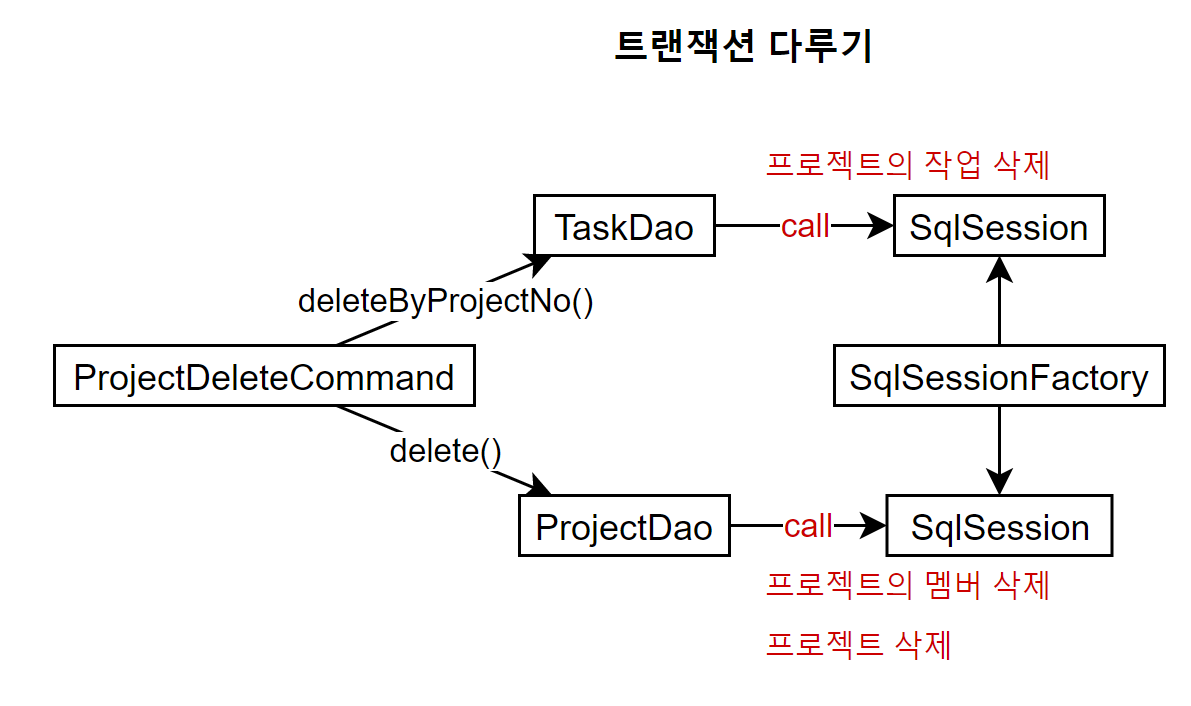 트랜잭션 다루기

프로젝트의 작업 삭제

TaskDao

call

SqlSession

deleteByProjectNo()

ProjectDeleteCommand

SqlSessionFactory

delete()

ProjectDao

call

SqlSession

프로젝트의 멤버 삭제

프로젝트 삭제